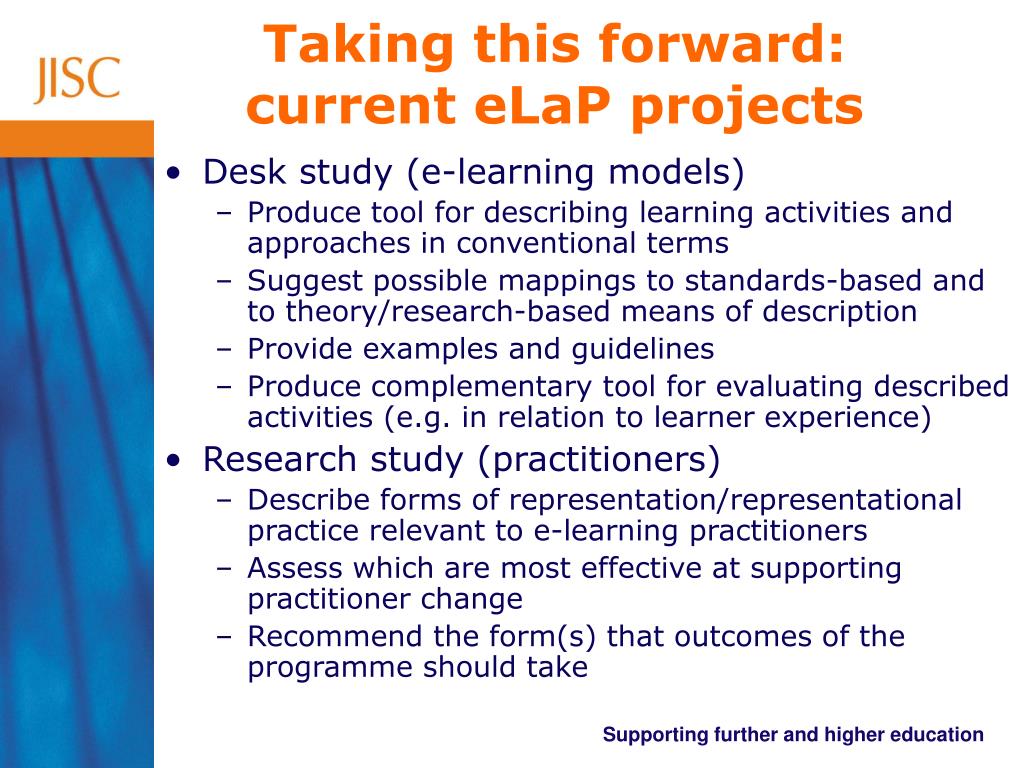 JISC

Taking this forward: current eLaP projects

• Desk study (e-learning models)
– Produce tool for describing learning activities and approaches in conventional terms
– Suggest possible mappings to standards-based and to theory/research-based means of description
– Provide examples and guidelines
– Produce complementary tool for evaluating described activities (e.g. in relation to learner experience)

• Research study (practitioners)
– Describe forms of representation/representational practice relevant to e-learning practitioners
– Assess which are most effective at supporting practitioner change
– Recommend the form(s) that outcomes of the programme should take

Supporting further and higher education